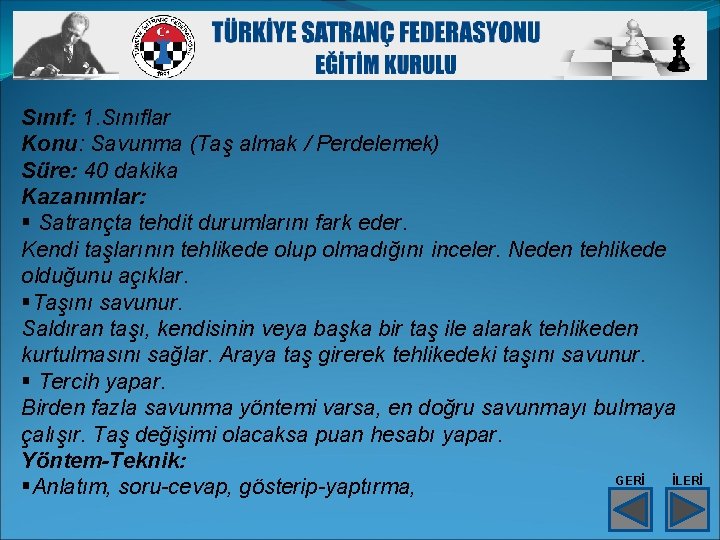 TÜRKİYE SATRANÇ FEDERASYONU
EĞİTİM KURULU

Sınıf: 1.Sınıflar
Konu: Savunma (Taş almak / Perdelemek)
Süre: 40 dakika
Kazanımlar:
▪ Satrançta tehdit durumlarını fark eder.
Kendi taşlarının tehlikede olup olmadığını inceler. Neden tehlikede olduğunu açıklar.
▪Taşını savunur.
Saldıran taşı, kendisinin veya başka bir taş ile alarak tehlikeden kurtulmasını sağlar. Araya taş girerek tehlikedeki taşını savunur.
▪ Tercih yapar.
Birden fazla savunma yöntemi varsa, en doğru savunmayı bulmaya çalışır. Taş değişimi olacaksa puan hesabı yapar.
Yöntem-Teknik:
▪Anlatım, soru-cevap, gösterip-yaptırma,

GERİ
İLERİ